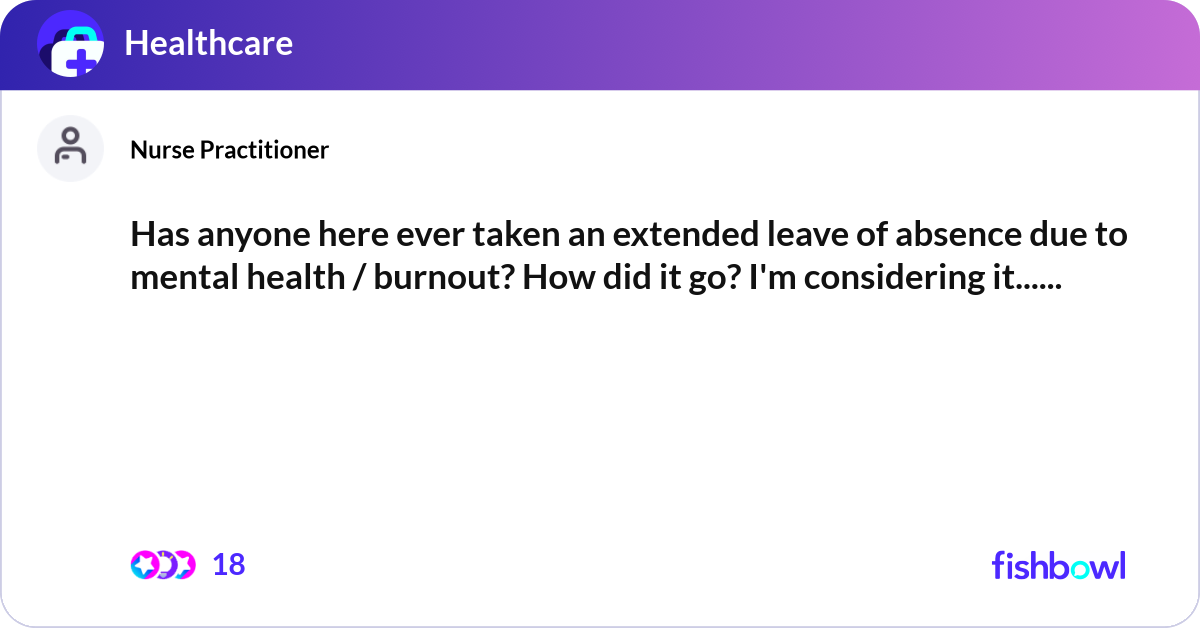 Healthcare

Nurse Practitioner

Has anyone here ever taken an extended leave of absence due to mental health / burnout? How did it go? I'm considering it......

18

fishbowl